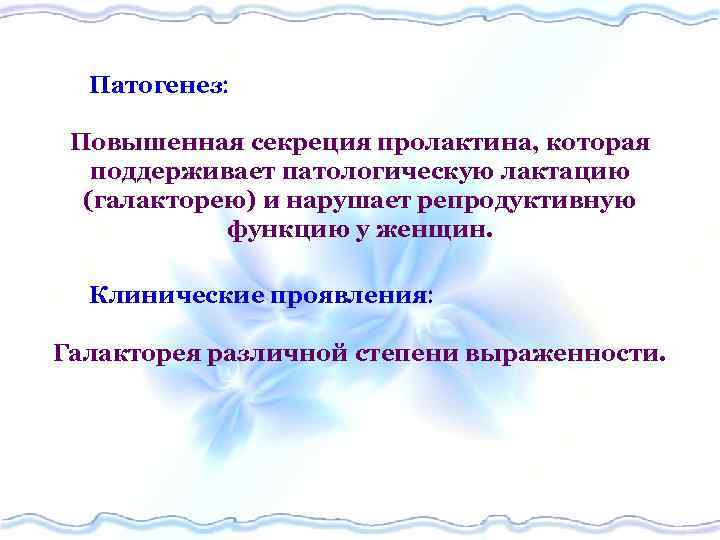 Патогенез:

Повышенная секреция пролактина, которая поддерживает патологическую лактацию (галакторею) и нарушает репродуктивную функцию у женщин.

Клинические проявления:

Галакторея различной степени выраженности.